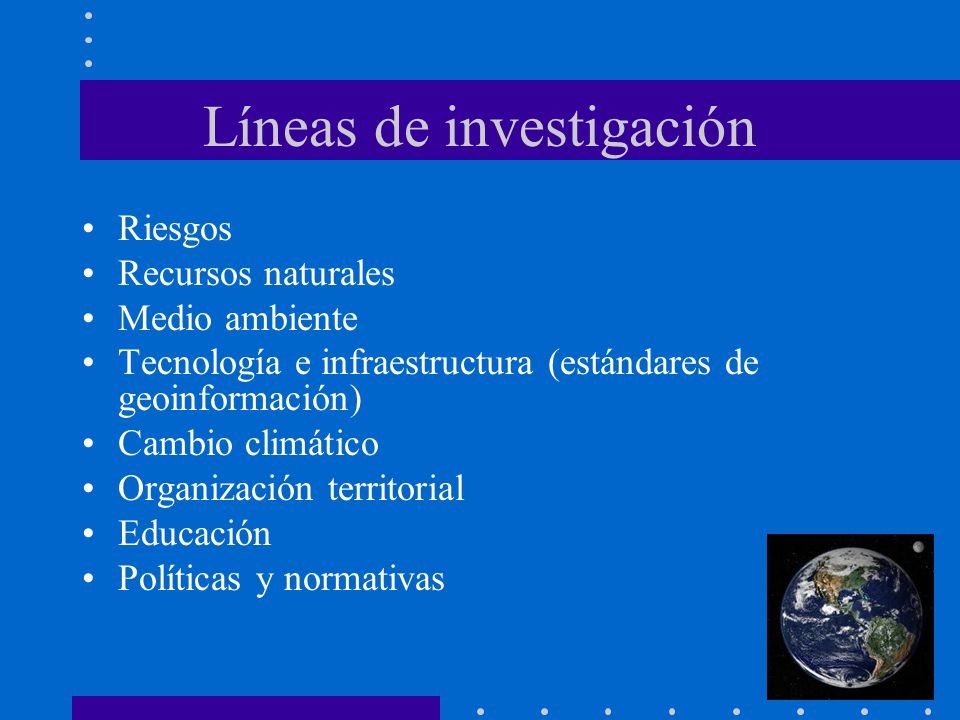 Líneas de investigación

• Riesgos
• Recursos naturales
• Medio ambiente
• Tecnología e infraestructura (estándares de geoinformación)
• Cambio climático
• Organización territorial
• Educación
• Políticas y normativas